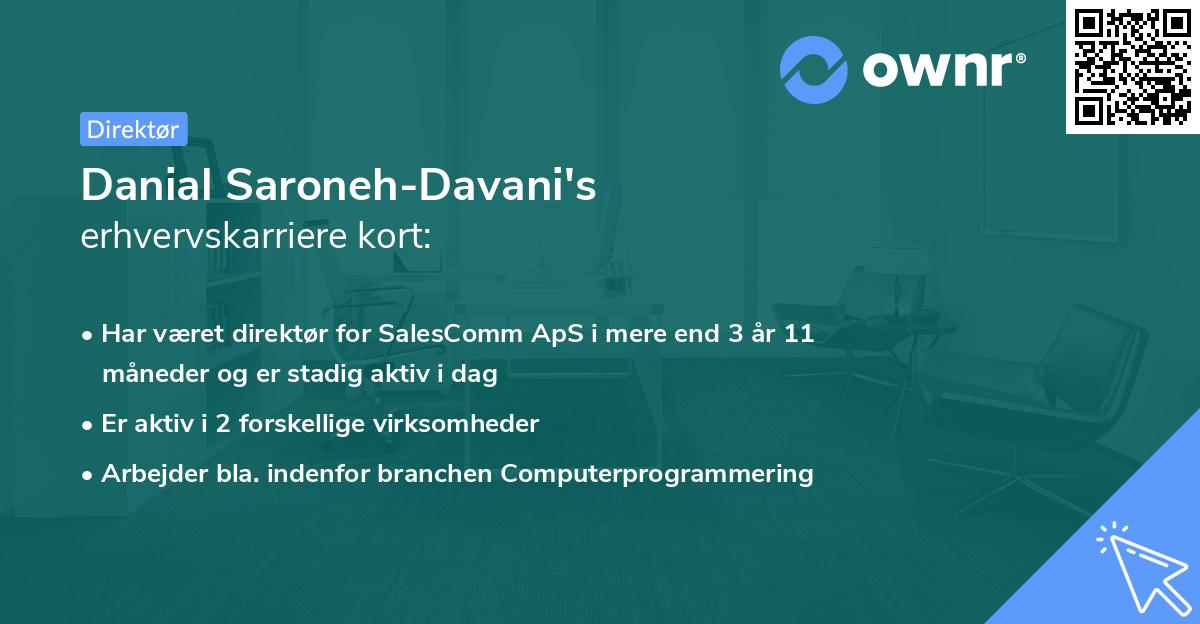 ownr®

Direktør

Danial Saroneh-Davani's
erhvervskarriere kort:

• Har været direktør for SalesComm ApS i mere end 3 år 11 måneder og er stadig aktiv i dag

• Er aktiv i 2 forskellige virksomheder

• Arbejder bla. indenfor branchen Computerprogrammering